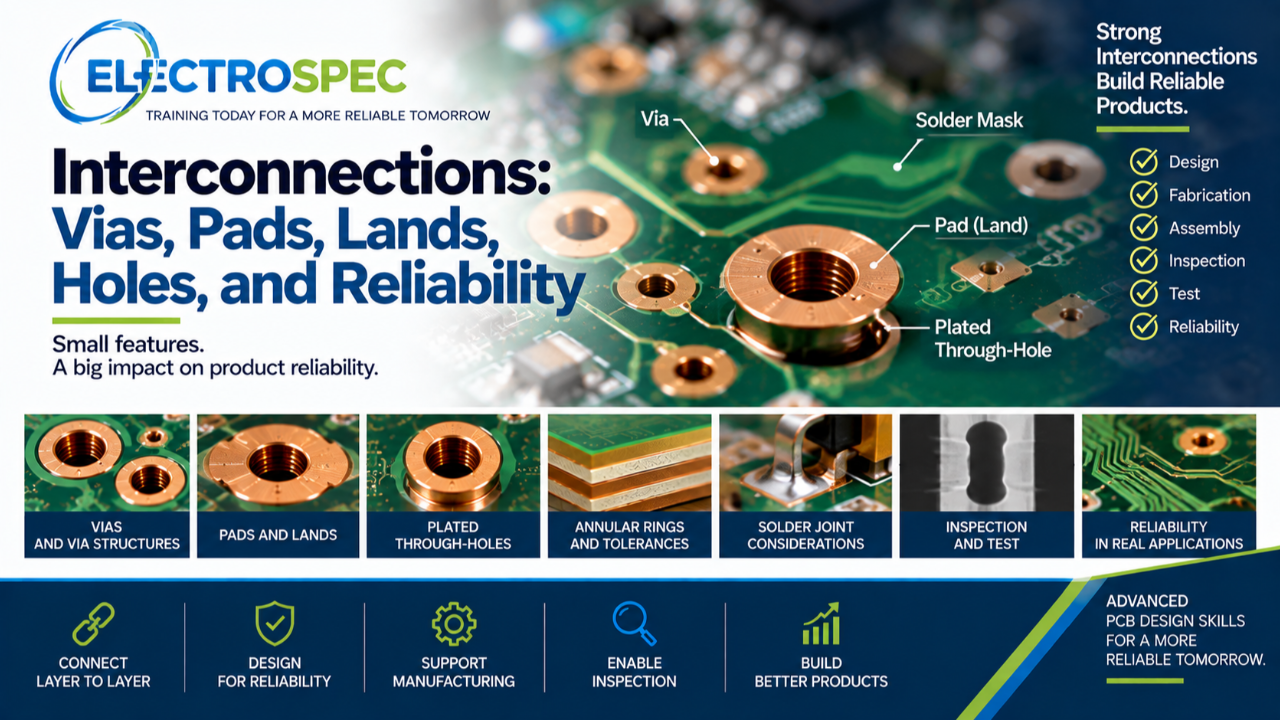 ELECTROSPEC
TRAINING TODAY FOR A MORE RELIABLE TOMORROW

Interconnections: Vias, Pads, Lands, Holes, and Reliability

Small features.
A big impact on product reliability.

Via
Solder Mask
Pad (Land)
Plated Through-Hole

Strong Interconnections Build Reliable Products.

Design
Fabrication
Assembly
Inspection
Test
Reliability

VIAS AND VIA STRUCTURES
PADS AND LANDS
PLATED THROUGH-HOLES
ANNULAR RINGS AND TOLERANCES
SOLDER JOINT CONSIDERATIONS
INSPECTION AND TEST
RELIABILITY IN REAL APPLICATIONS

CONNECT LAYER TO LAYER
DESIGN FOR RELIABILITY
SUPPORT MANUFACTURING
ENABLE INSPECTION
BUILD BETTER PRODUCTS

ADVANCED PCB DESIGN SKILLS FOR A MORE RELIABLE TOMORROW.